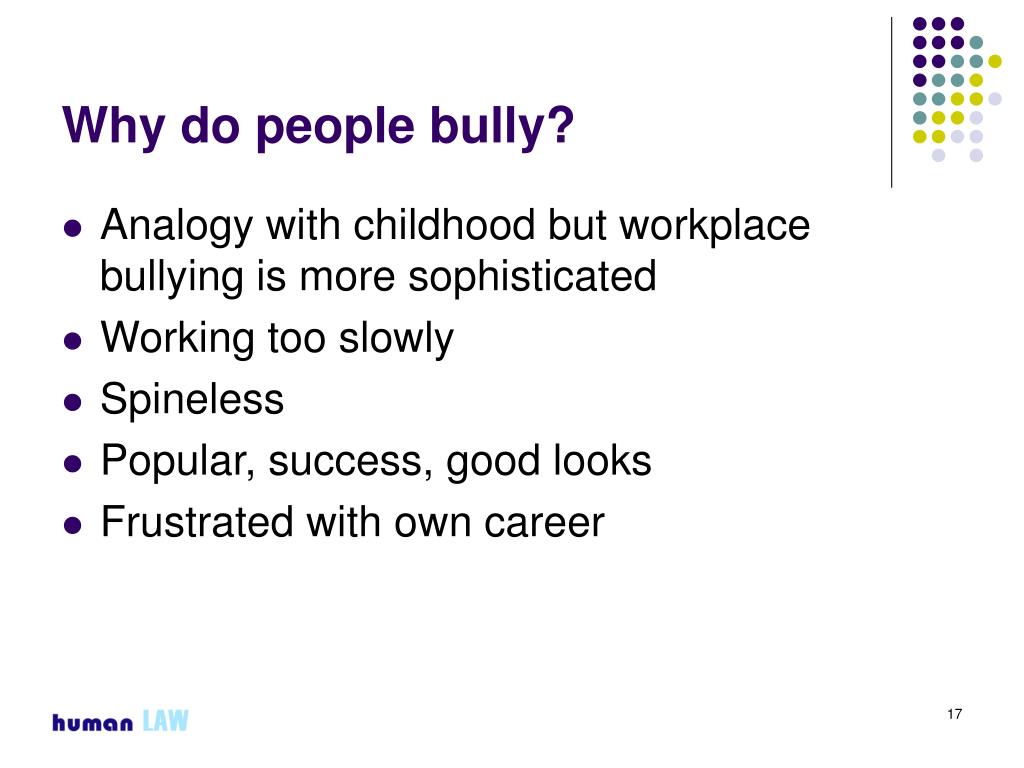 Why do people bully?

- Analogy with childhood but workplace bullying is more sophisticated
- Working too slowly
- Spineless
- Popular, success, good looks
- Frustrated with own career

human LAW

17